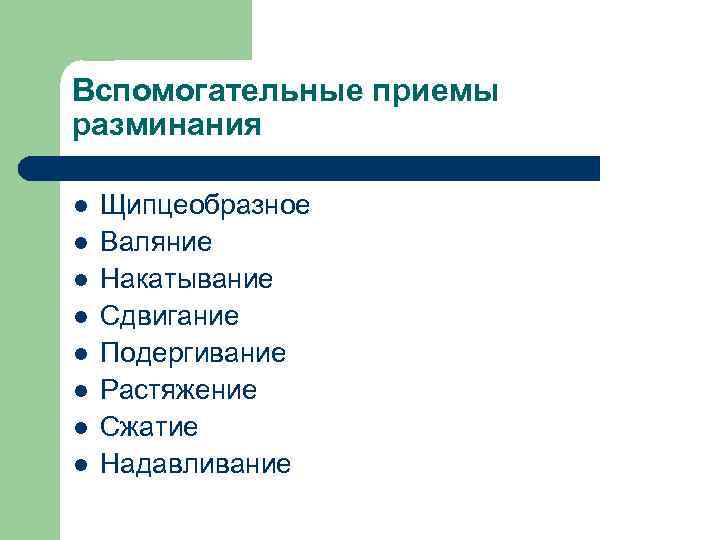 Вспомогательные приемы разминания

- Щипцеобразное
- Валяние
- Накатывание
- Сдвигание
- Подергивание
- Растяжение
- Сжатие
- Надавливание